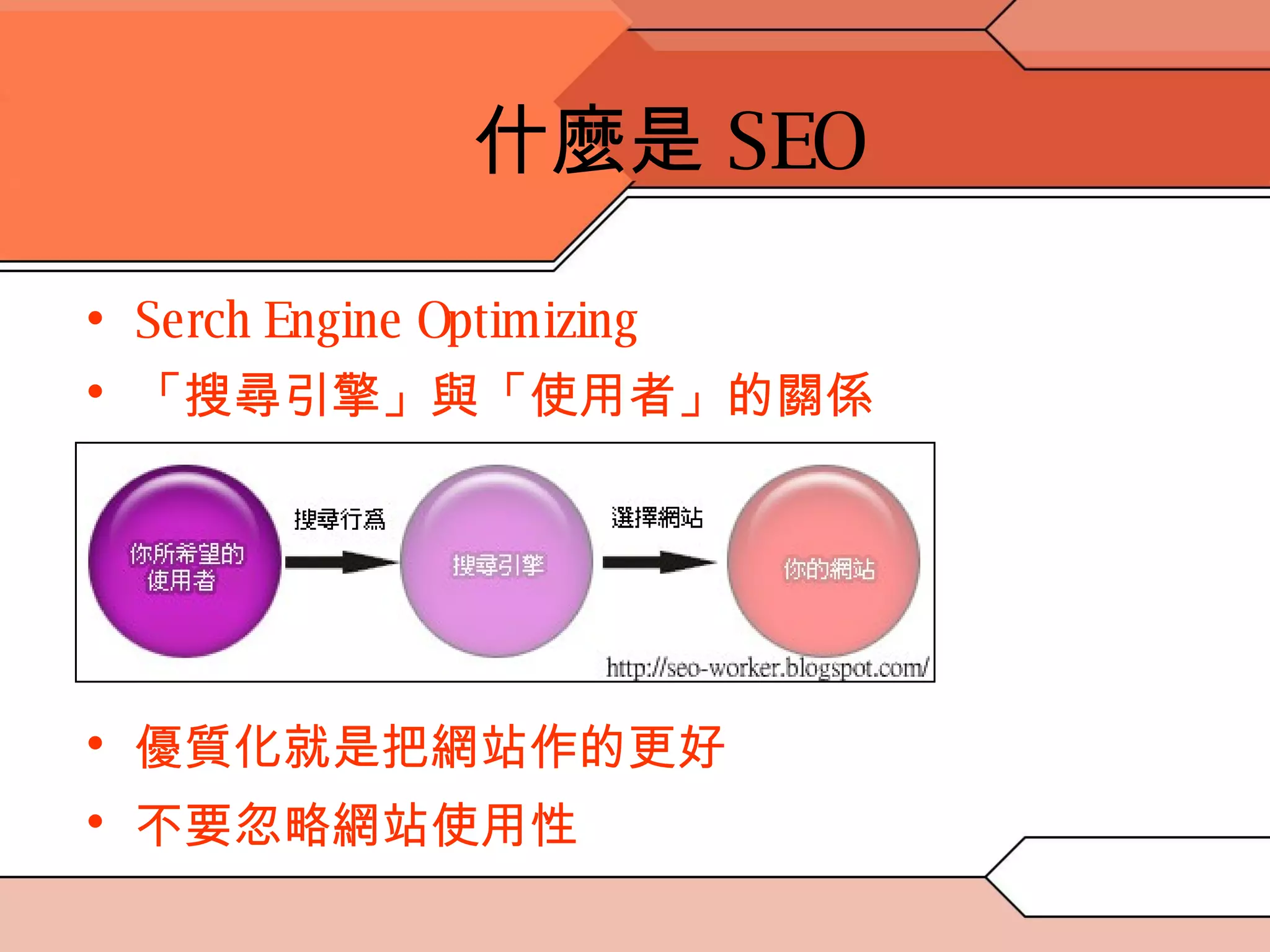 什麼是 SEO

• Serch Engine Optimizing
• 「搜尋引擎」與「使用者」的關係

你所希望的使用者
搜尋行為
搜尋引擎
選擇網站
你的網站
http://seo-worker.blogspot.com/

• 優質化就是把網站作的更好
• 不要忽略網站使用性